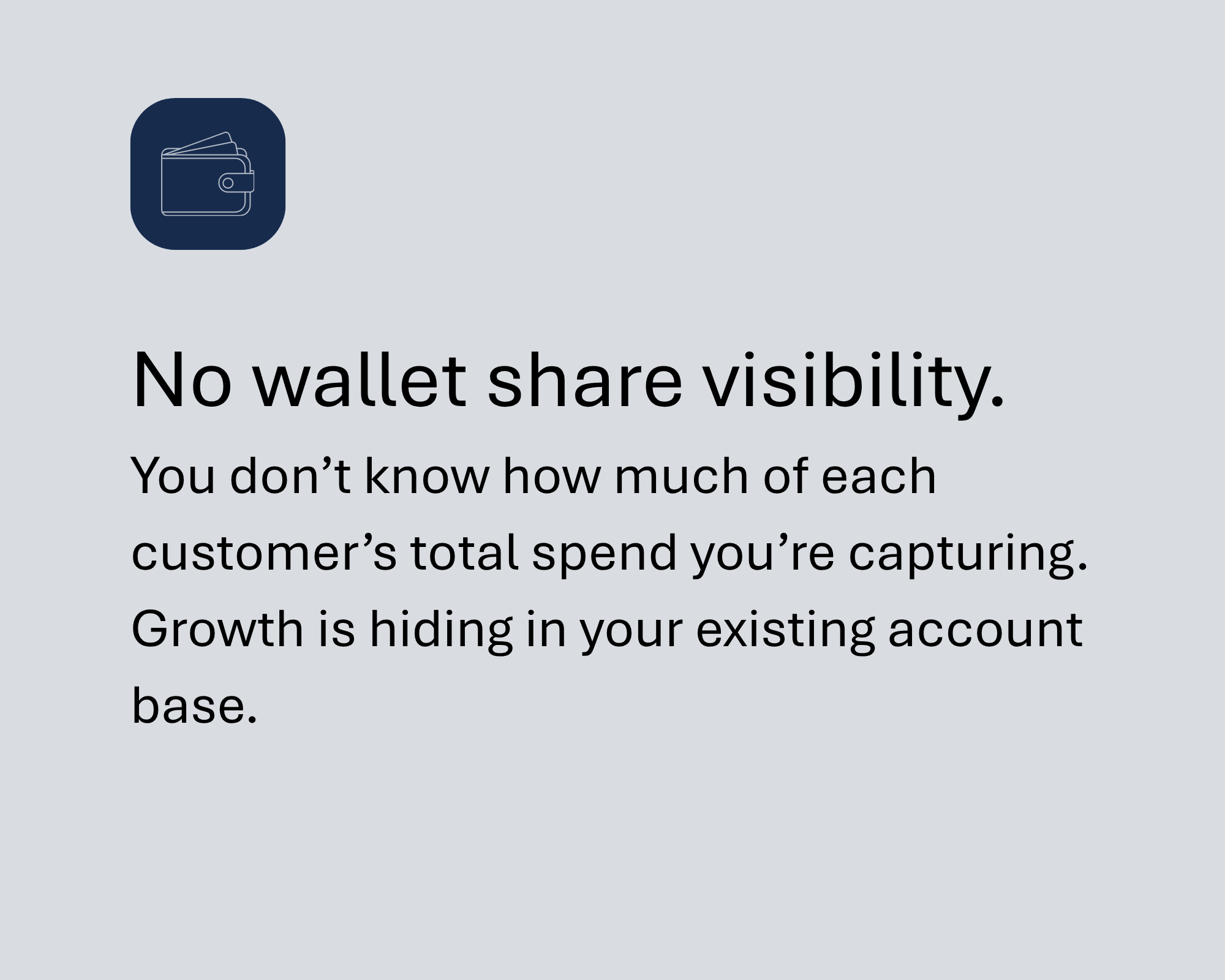 No wallet share visibility.

You don’t know how much of each customer’s total spend you’re capturing. Growth is hiding in your existing account base.